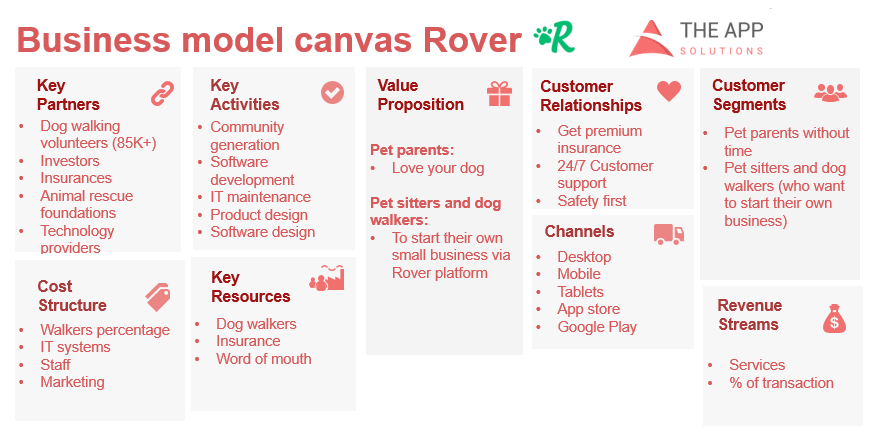 Business model canvas Rover R

THE APP SOLUTIONS

Key Partners
- Dog walking volunteers (85K+)
- Investors
- Insurances
- Animal rescue foundations
- Technology providers

Cost Structure
- Walkers percentage
- IT systems
- Staff
- Marketing

Key Activities
- Community generation
- Software development
- IT maintenance
- Product design
- Software design

Key Resources
- Dog walkers
- Insurance
- Word of mouth

Value Proposition

Pet parents:
- Love your dog

Pet sitters and dog walkers:
- To start their own small business via Rover platform

Customer Relationships
- Get premium insurance
- 24/7 Customer support
- Safety first

Channels
- Desktop
- Mobile
- Tablets
- App store
- Google Play

Customer Segments
- Pet parents without time
- Pet sitters and dog walkers (who want to start their own business)

Revenue Streams
- Services
- % of transaction